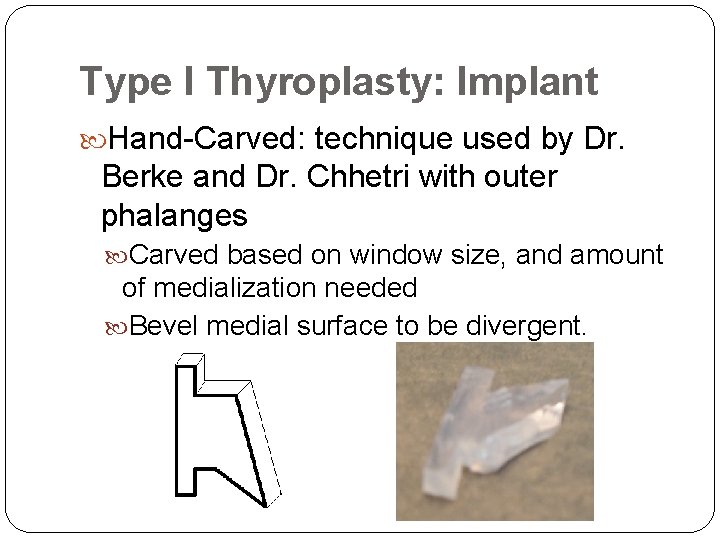 Type I Thyroplasty: Implant

Hand-Carved: technique used by Dr. Berke and Dr. Chhetri with outer phalanges

Carved based on window size, and amount of medialization needed

Bevel medial surface to be divergent.